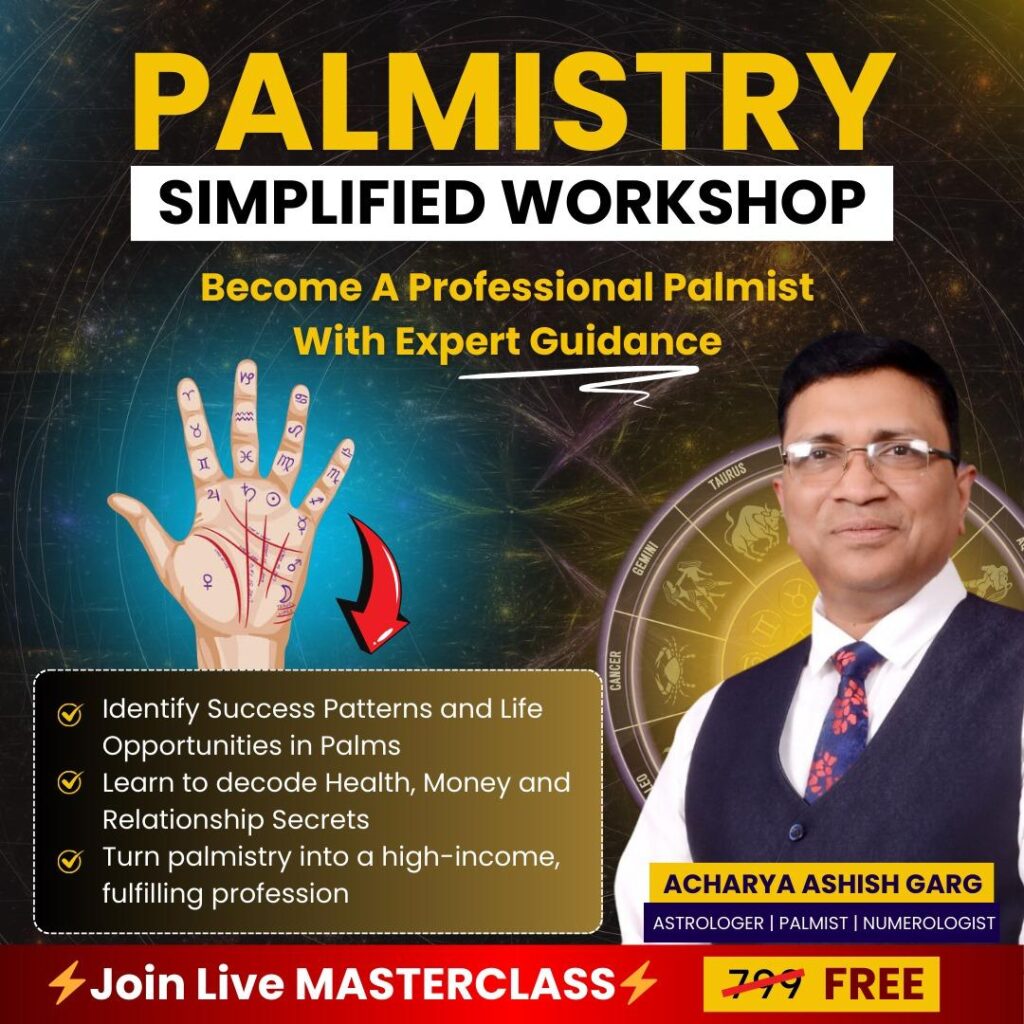 PALMISTRY
SIMPLIFIED WORKSHOP

Become A Professional Palmist With Expert Guidance

TAURUS
GEMINI
CANCER
LEO

Identify Success Patterns and Life Opportunities in Palms
Learn to decode Health, Money and Relationship Secrets
Turn palmistry into a high-income, fulfilling profession

ACHARYA ASHISH GARG
ASTROLOGER | PALMIST | NUMEROLOGIST

⚡Join Live MASTERCLASS⚡ 799 FREE